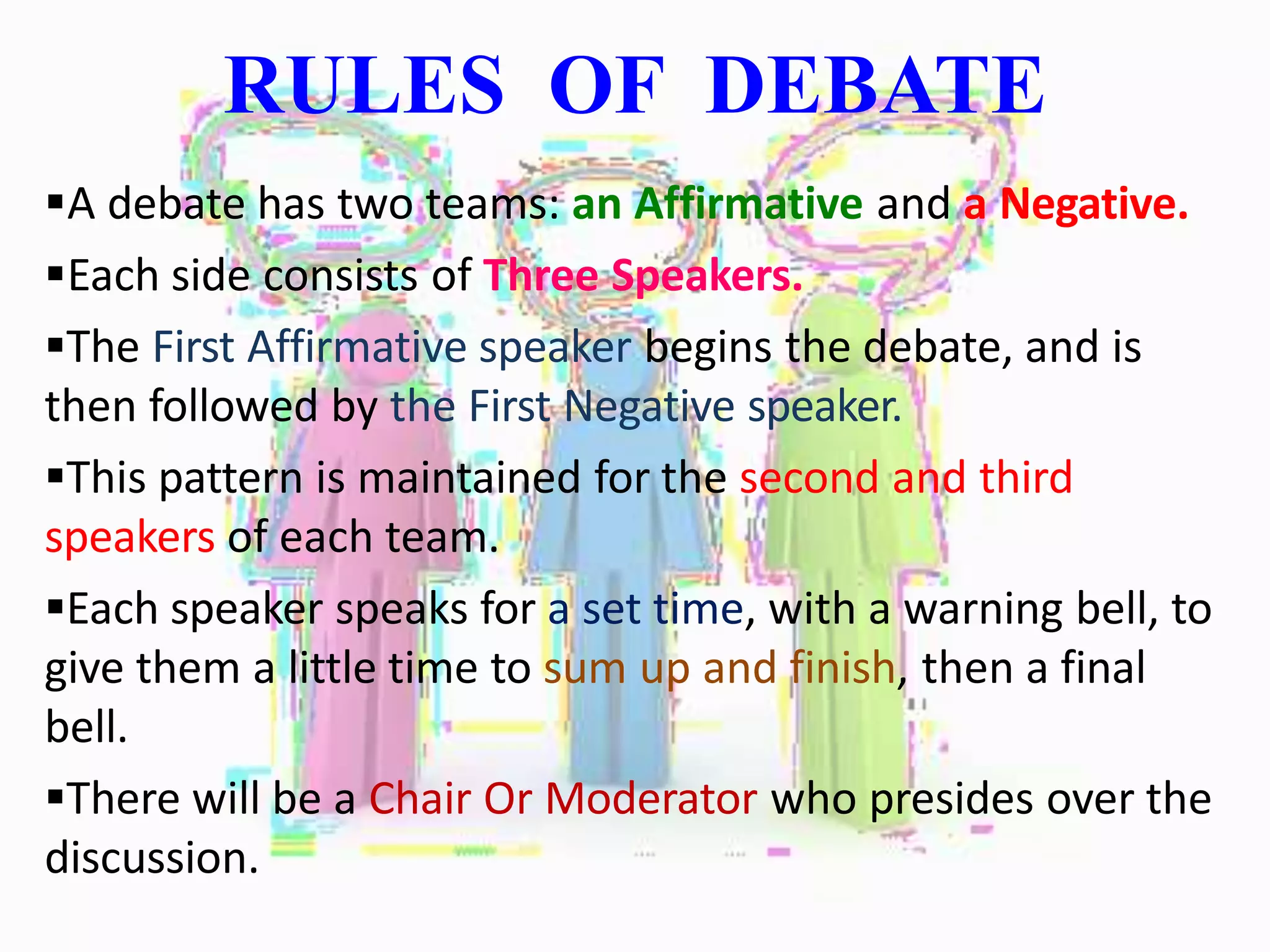 RULES OF DEBATE

▪A debate has two teams: an Affirmative and a Negative.

▪Each side consists of Three Speakers.

▪The First Affirmative speaker begins the debate, and is then followed by the First Negative speaker.

▪This pattern is maintained for the second and third speakers of each team.

▪Each speaker speaks for a set time, with a warning bell, to give them a little time to sum up and finish, then a final bell.

▪There will be a Chair Or Moderator who presides over the discussion.